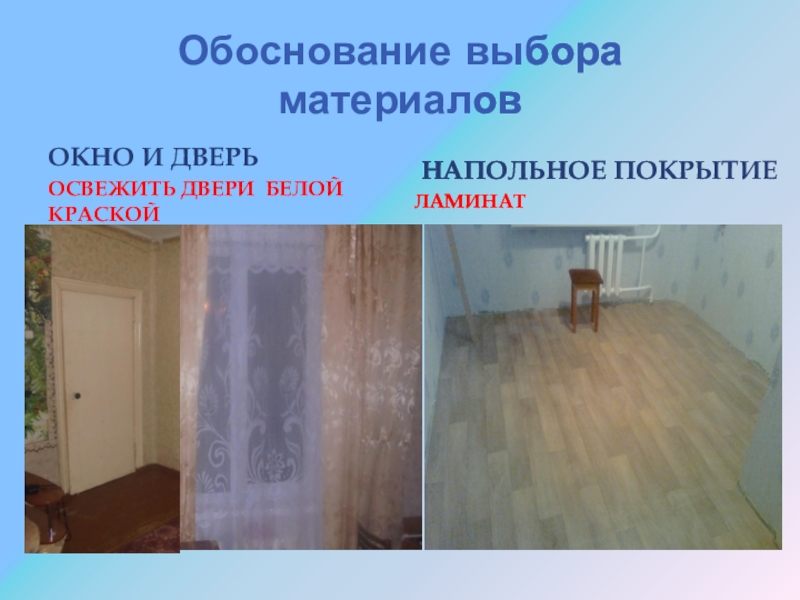 Обоснование выбора материалов

ОКНО И ДВЕРЬ

ОСВЕЖИТЬ ДВЕРИ БЕЛОЙ КРАСКОЙ

НАПОЛЬНОЕ ПОКРЫТИЕ

ЛАМИНАТ